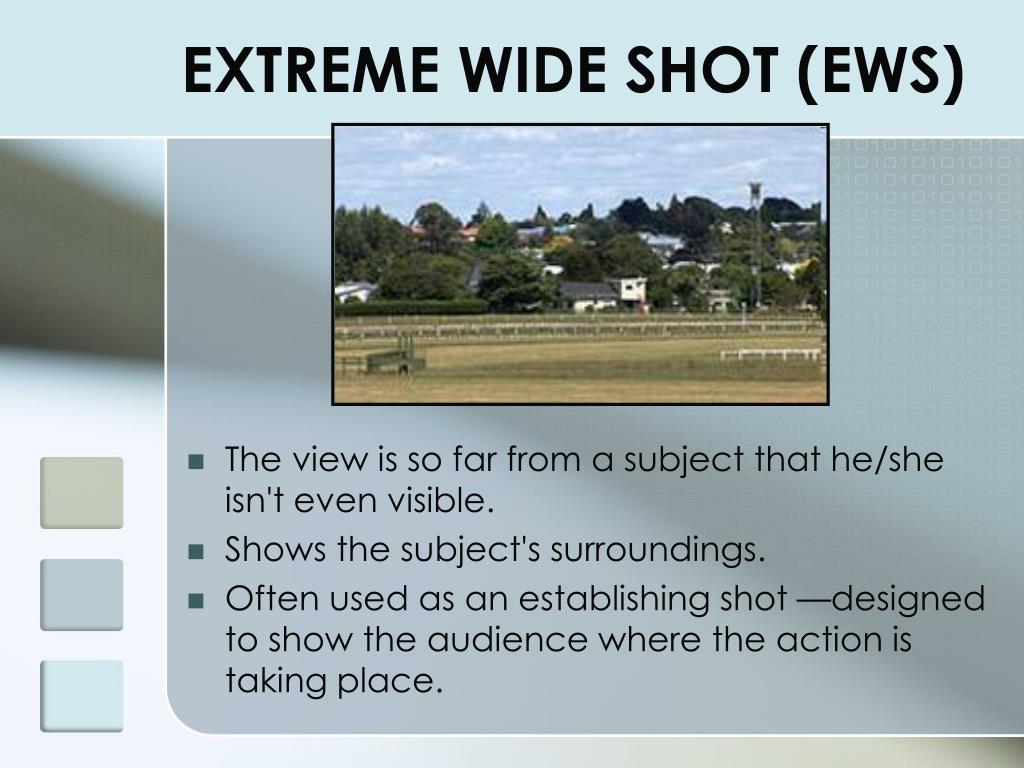 EXTREME WIDE SHOT (EWS)

- The view is so far from a subject that he/she isn't even visible.
- Shows the subject's surroundings.
- Often used as an establishing shot —designed to show the audience where the action is taking place.